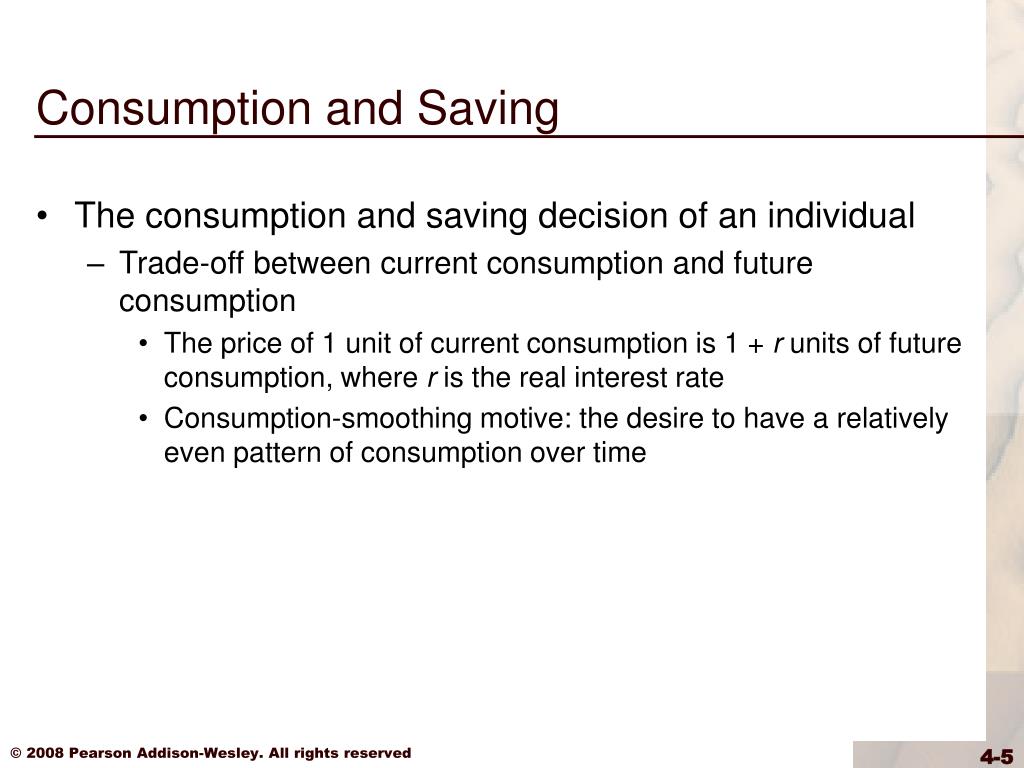 Consumption and Saving

• The consumption and saving decision of an individual
– Trade-off between current consumption and future consumption
• The price of 1 unit of current consumption is $1 + r$ units of future consumption, where $r$ is the real interest rate
• Consumption-smoothing motive: the desire to have a relatively even pattern of consumption over time

© 2008 Pearson Addison-Wesley. All rights reserved

4-5